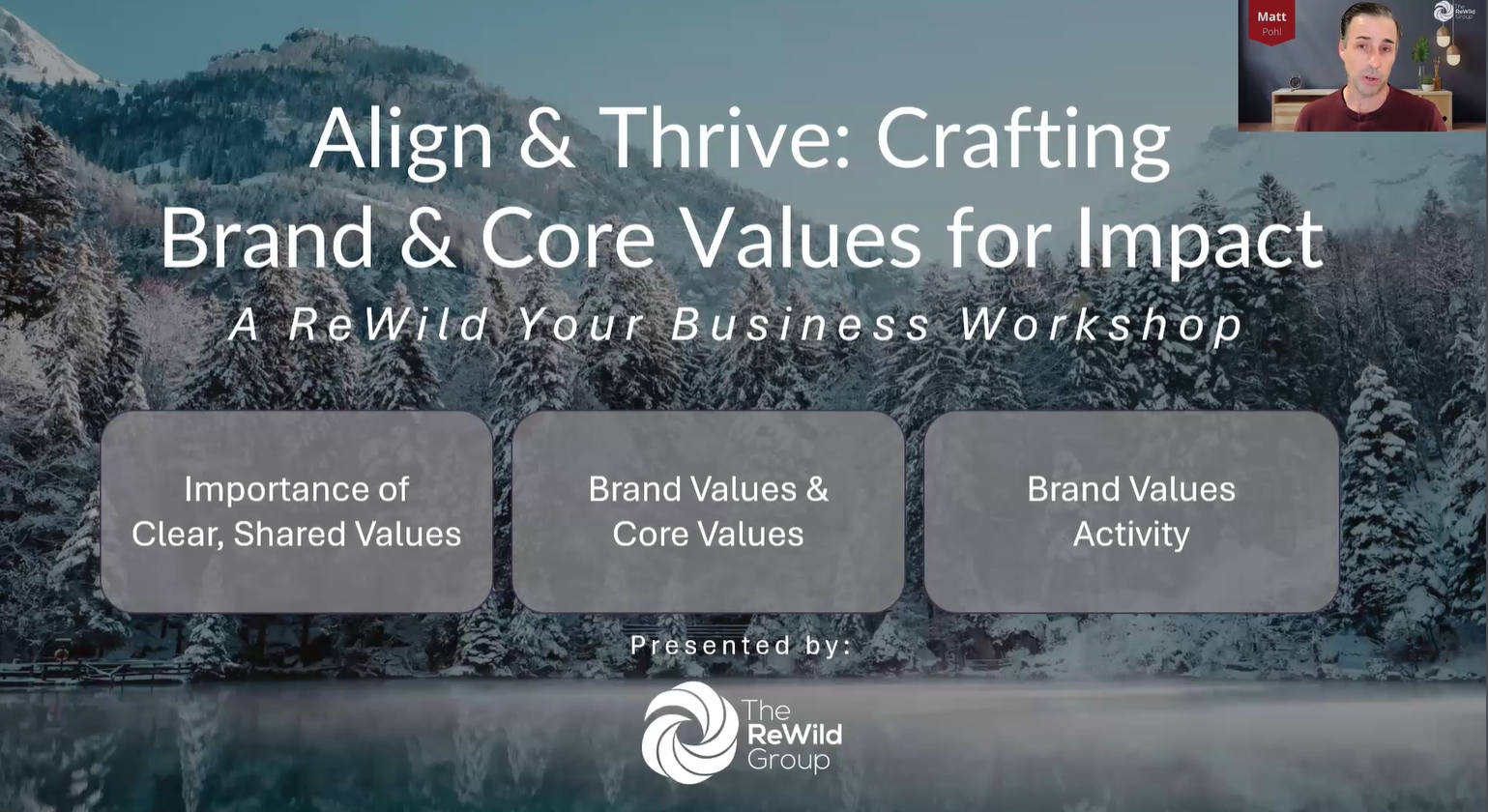 Matt
Pohl

The ReWild Group

Align & Thrive: Crafting Brand & Core Values for Impact

A ReWild Your Business Workshop

Importance of Clear, Shared Values

Brand Values & Core Values

Brand Values Activity

Presented by:

The ReWild Group